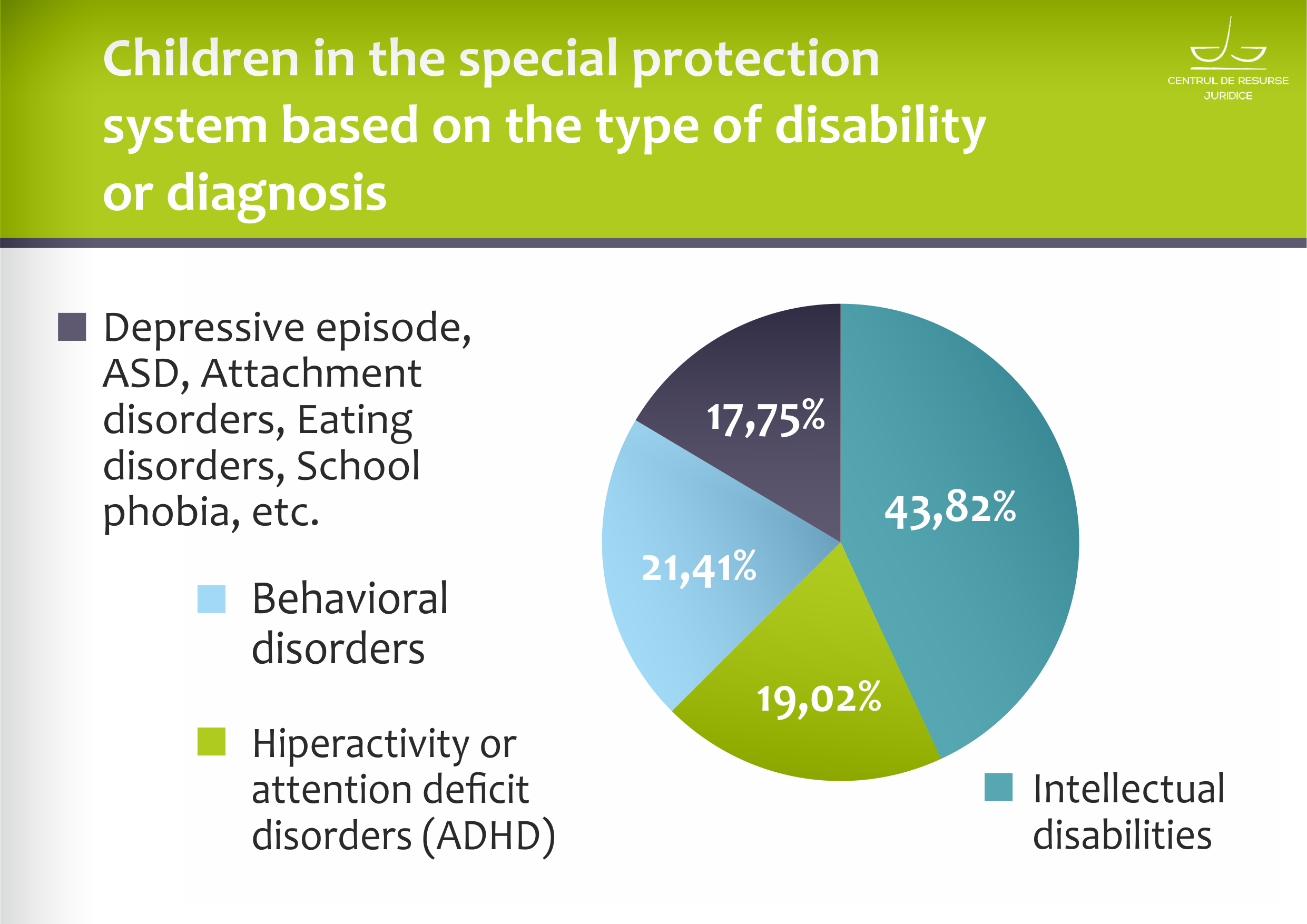 Children in the special protection system based on the type of disability or diagnosis

CENTRUL DE RESURSE JURIDICE

Depressive episode, ASD, Attachment disorders, Eating disorders, School phobia, etc.

Behavioral disorders

Hiperactivity or attention deficit disorders (ADHD)

17,75%

43,82%

21,41%

19,02%

Intellectual disabilities